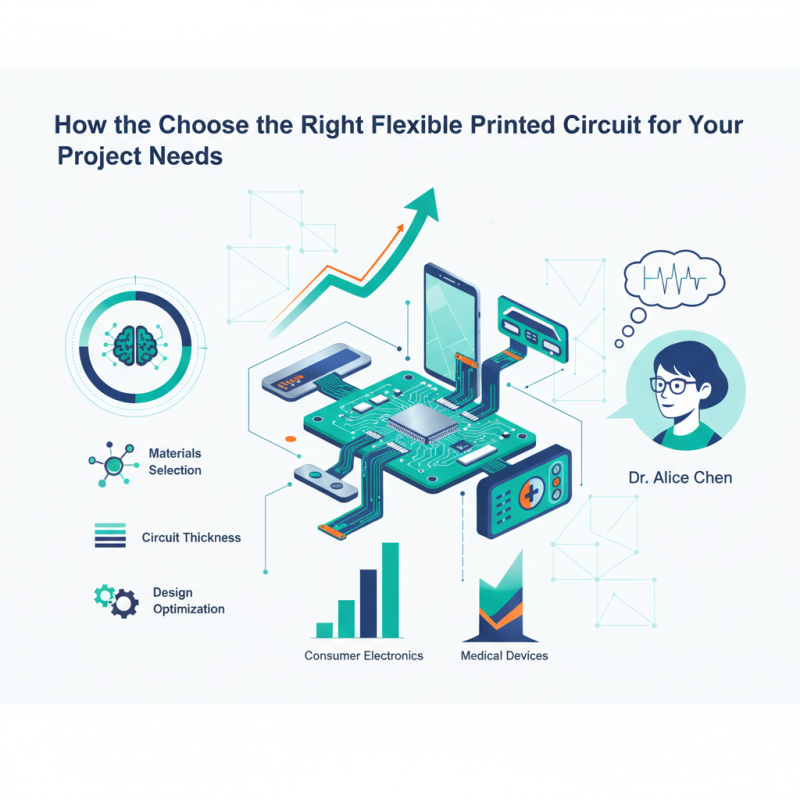 How the Choose the Right Flexible Printed Circuit for Your Project Needs

Materials Selection

Circuit Thickness

Design Optimization

Dr. Alice Chen

Consumer Electronics

Medical Devices